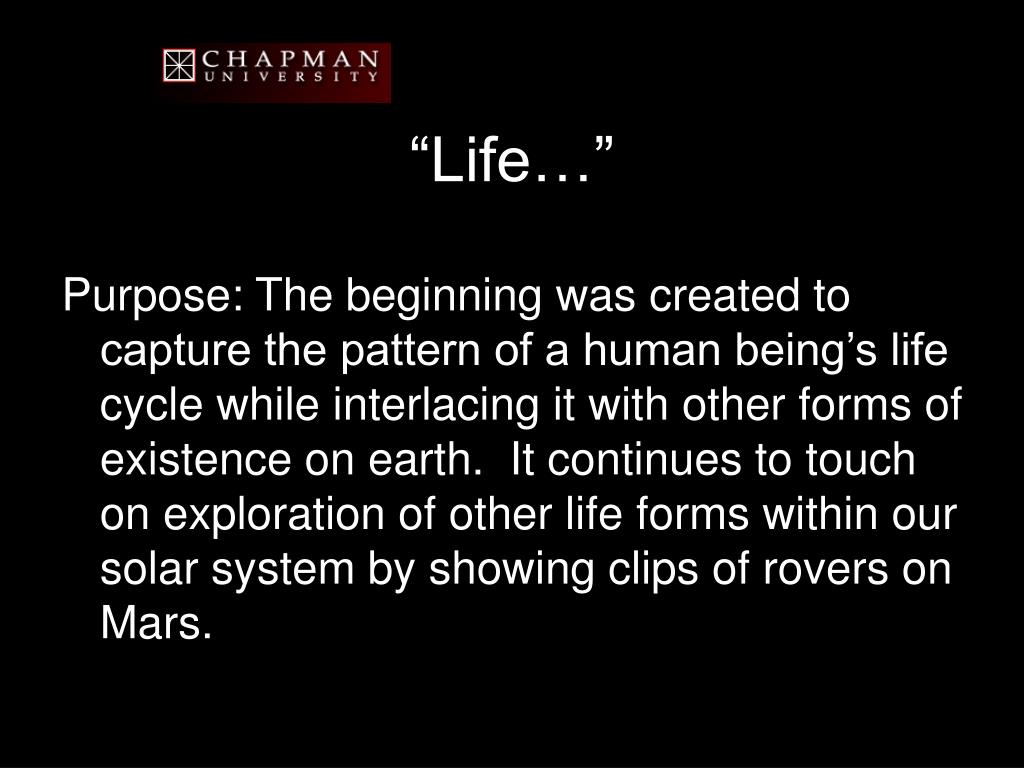 CHAPMAN
UNIVERSITY

“Life…”

Purpose: The beginning was created to capture the pattern of a human being’s life cycle while interlacing it with other forms of existence on earth.  It continues to touch on exploration of other life forms within our solar system by showing clips of rovers on Mars.